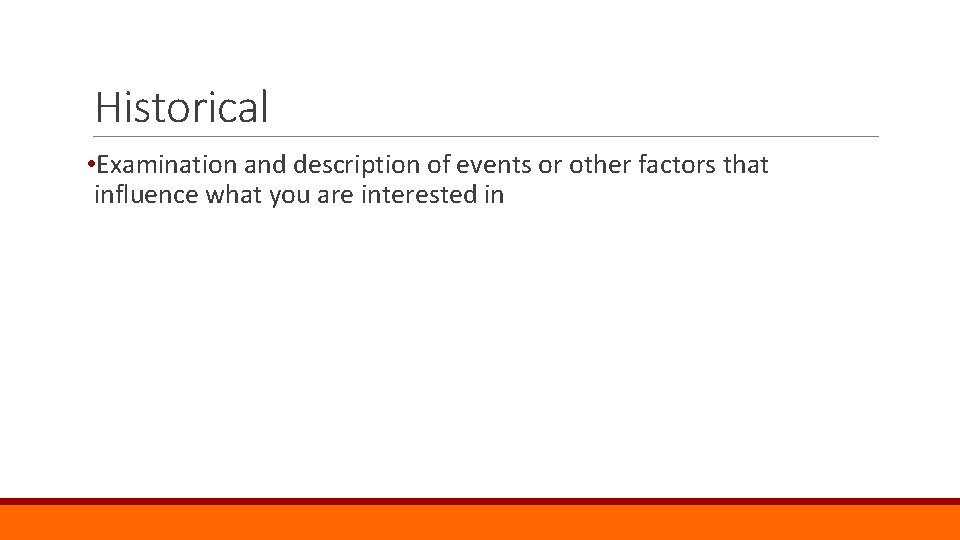 Historical

•Examination and description of events or other factors that influence what you are interested in